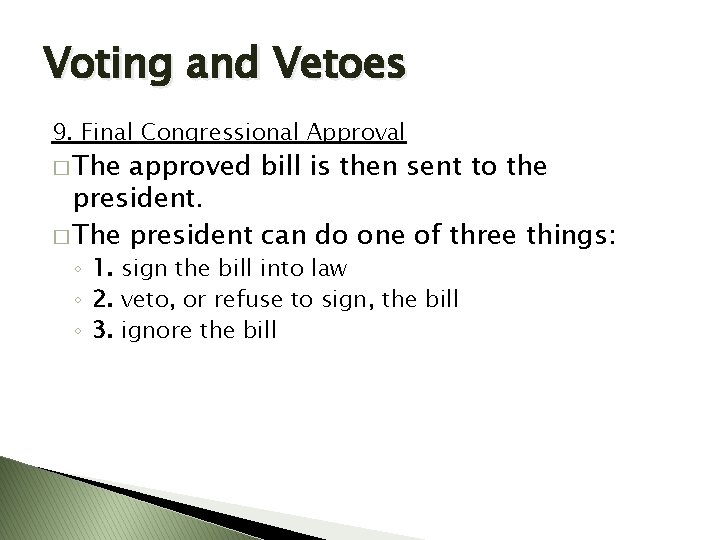 Voting and Vetoes

9. Final Congressional Approval

□ The approved bill is then sent to the president.

□ The president can do one of three things:

◦ 1. sign the bill into law
◦ 2. veto, or refuse to sign, the bill
◦ 3. ignore the bill